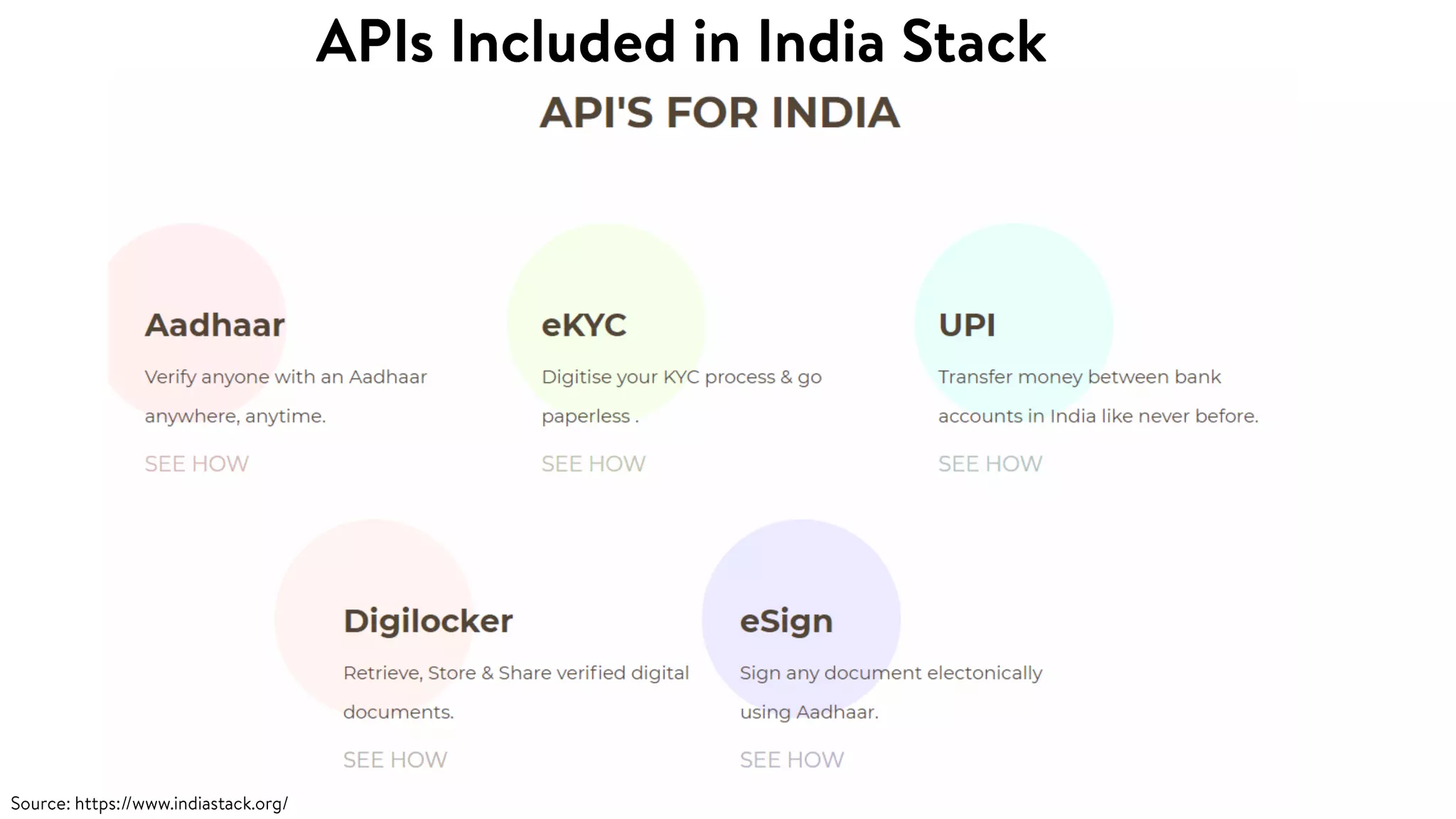 APIs Included in India Stack

API'S FOR INDIA

Aadhaar

Verify anyone with an Aadhaar anywhere, anytime.

SEE HOW

eKYC

Digitise your KYC process & go paperless .

SEE HOW

UPI

Transfer money between bank accounts in India like never before.

SEE HOW

Digilocker

Retrieve, Store & Share verified digital documents.

SEE HOW

eSign

Sign any document electonically using Aadhaar.

SEE HOW

Source: https://www.indiastack.org/